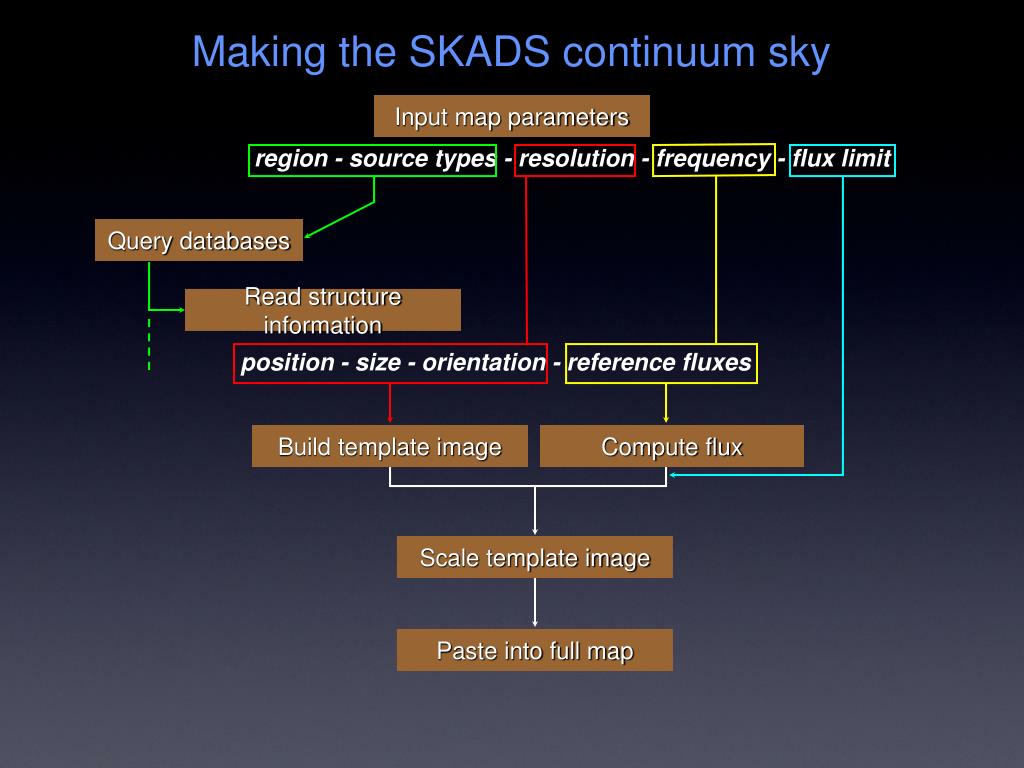 Making the SKADS continuum sky

Input map parameters

region - source types - resolution - frequency - flux limit

Query databases

Read structure information

position - size - orientation - reference fluxes

Build template image

Compute flux

Scale template image

Paste into full map